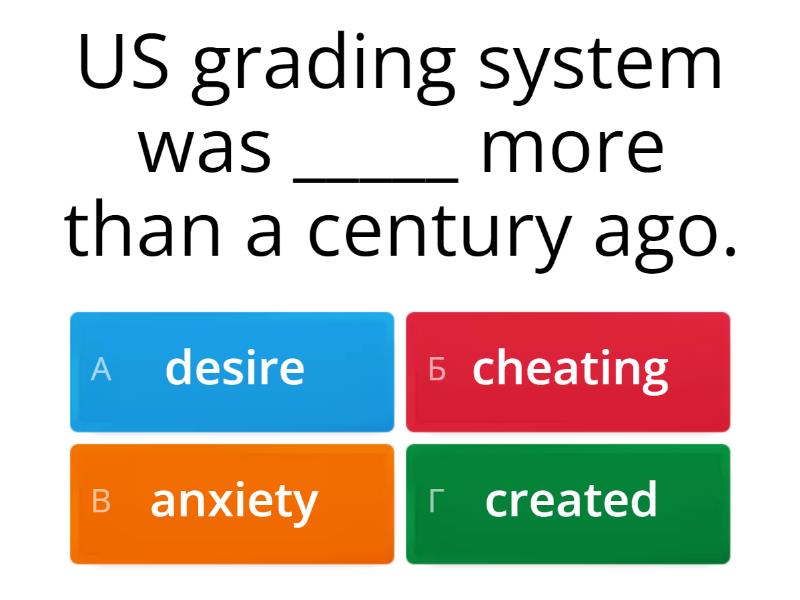 US grading system was _____ more than a century ago.

А desire

Б cheating

В anxiety

Г created